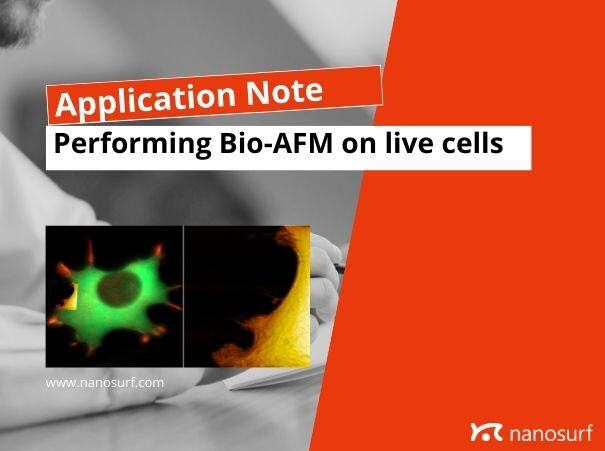 Application Note

Performing Bio-AFM on live cells

www.nanosurf.com

nanosurf